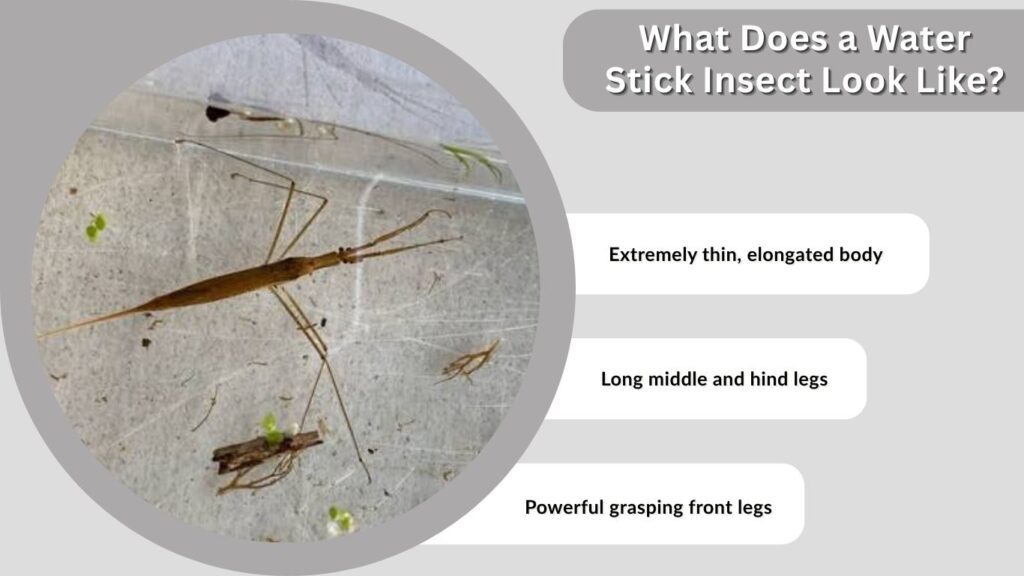 What Does a Water Stick Insect Look Like?

Extremely thin, elongated body

Long middle and hind legs

Powerful grasping front legs